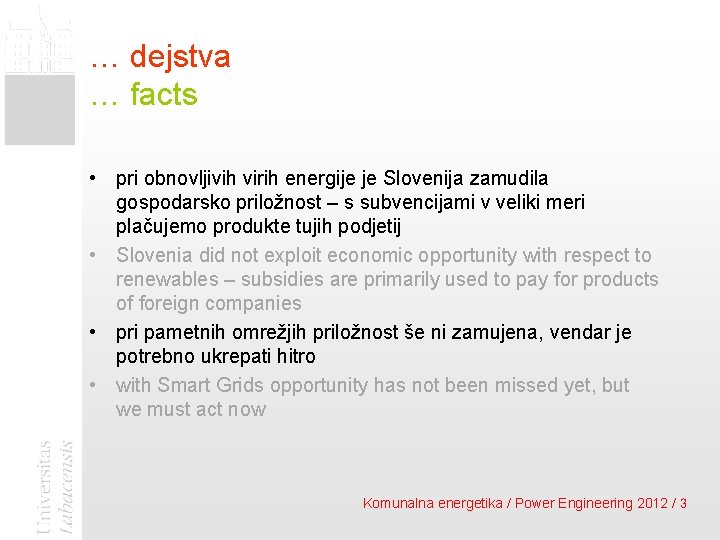 … dejstva
… facts

• pri obnovljivih virih energije je Slovenija zamudila gospodarsko priložnost – s subvencijami v veliki meri plačujemo produkte tujih podjetij
• Slovenia did not exploit economic opportunity with respect to renewables – subsidies are primarily used to pay for products of foreign companies
• pri pametnih omrežjih priložnost še ni zamujena, vendar je potrebno ukrepati hitro
• with Smart Grids opportunity has not been missed yet, but we must act now

Universitas Labacensis

Komunalna energetika / Power Engineering 2012 / 3